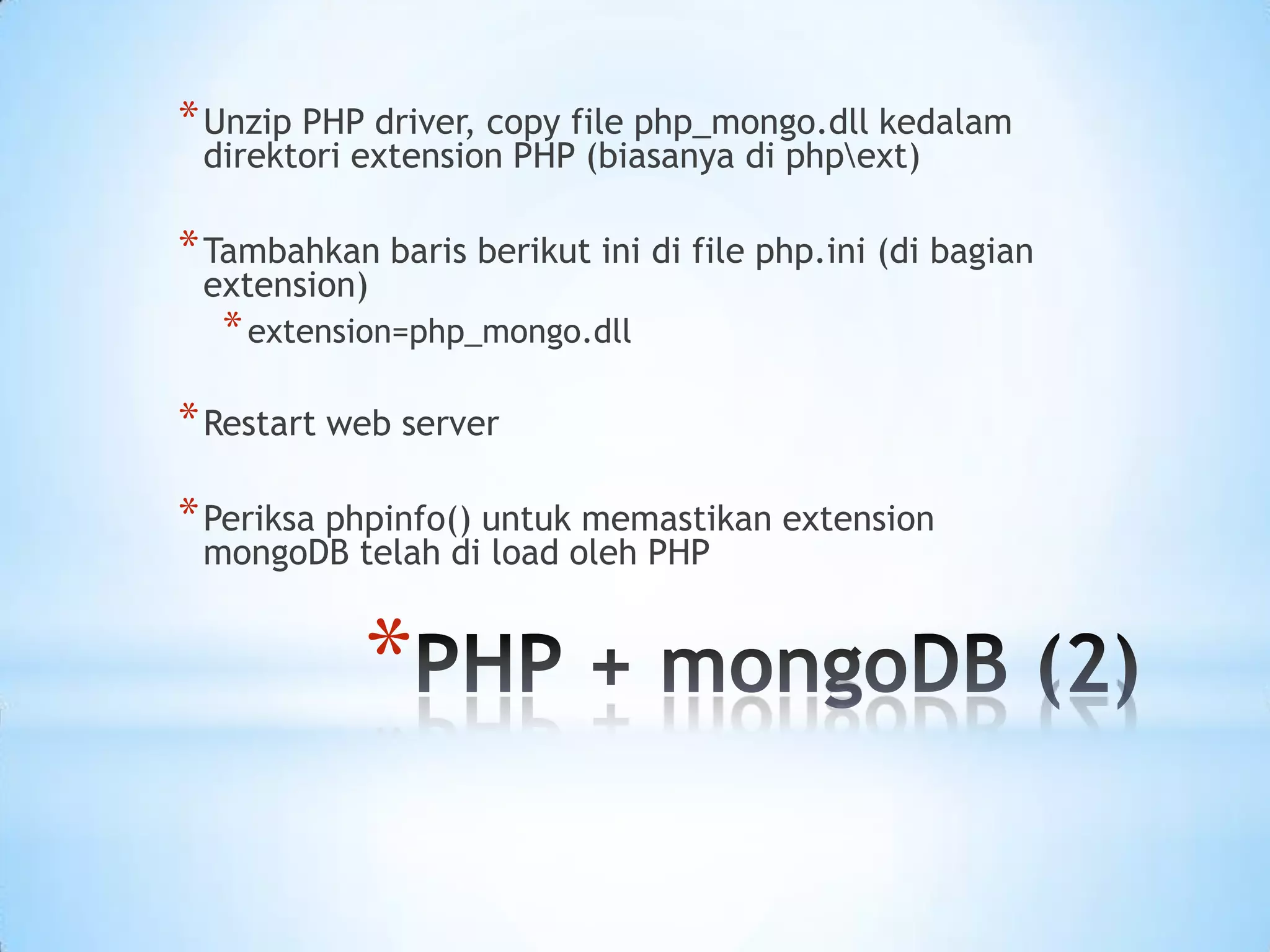 * Unzip PHP driver, copy file php_mongo.dll kedalam direktori extension PHP (biasanya di php\ext)

* Tambahkan baris berikut ini di file php.ini (di bagian extension)
  * extension=php_mongo.dll

* Restart web server

* Periksa phpinfo() untuk memastikan extension mongoDB telah di load oleh PHP

* PHP + mongoDB (2)